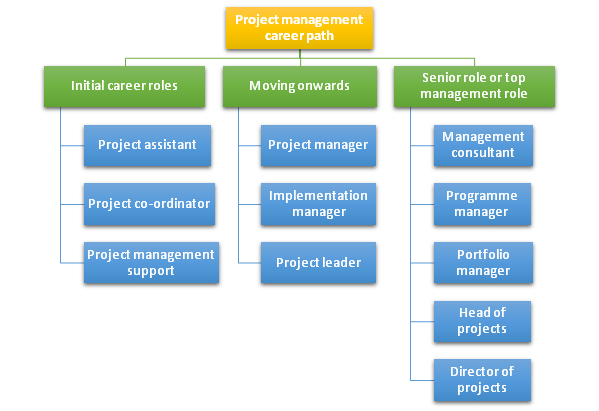 Project management career path

Initial career roles

Project assistant

Project co-ordinator

Project management support

Moving onwards

Project manager

Implementation manager

Project leader

Senior role or top management role

Management consultant

Programme manager

Portfolio manager

Head of projects

Director of projects